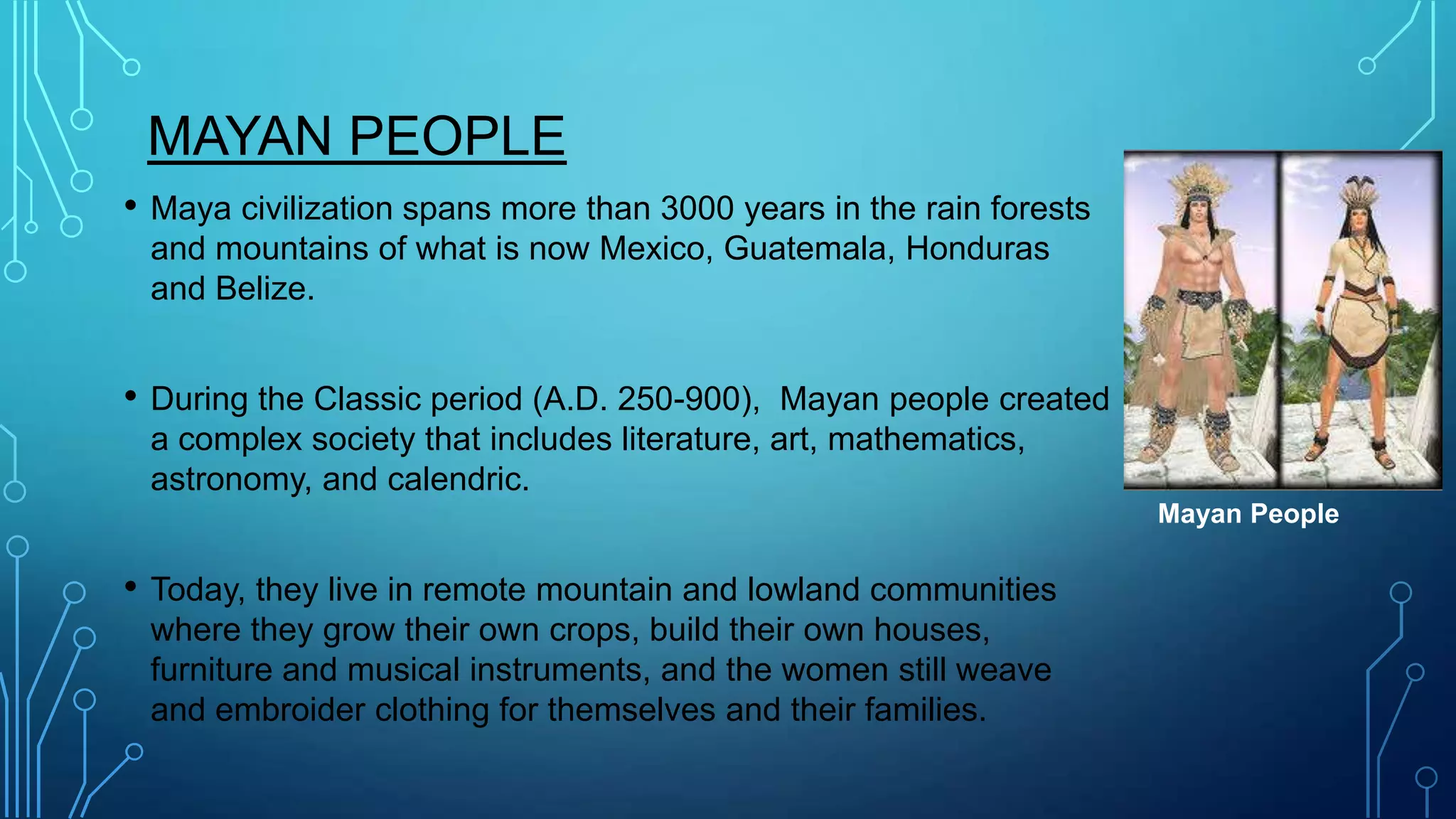 MAYAN PEOPLE

• Maya civilization spans more than 3000 years in the rain forests and mountains of what is now Mexico, Guatemala, Honduras and Belize.

• During the Classic period (A.D. 250-900), Mayan people created a complex society that includes literature, art, mathematics, astronomy, and calendric.

• Today, they live in remote mountain and lowland communities where they grow their own crops, build their own houses, furniture and musical instruments, and the women still weave and embroider clothing for themselves and their families.

Mayan People